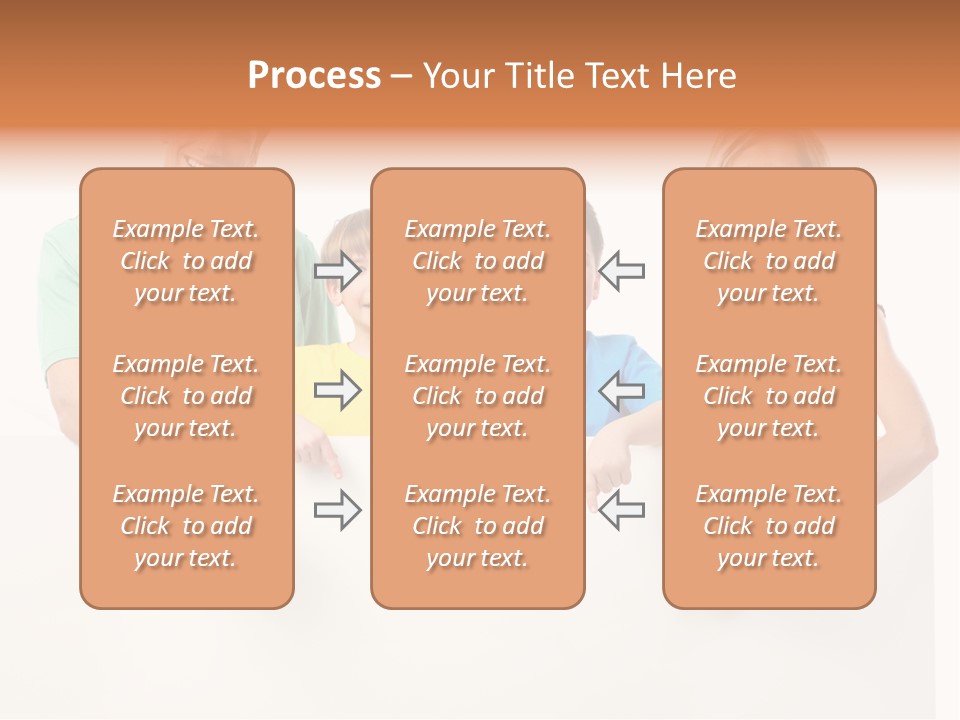 Process – Your Title Text Here

Example Text. Click to add your text.

Example Text. Click to add your text.

Example Text. Click to add your text.

Example Text. Click to add your text.

Example Text. Click to add your text.

Example Text. Click to add your text.

Example Text. Click to add your text.

Example Text. Click to add your text.

Example Text. Click to add your text.